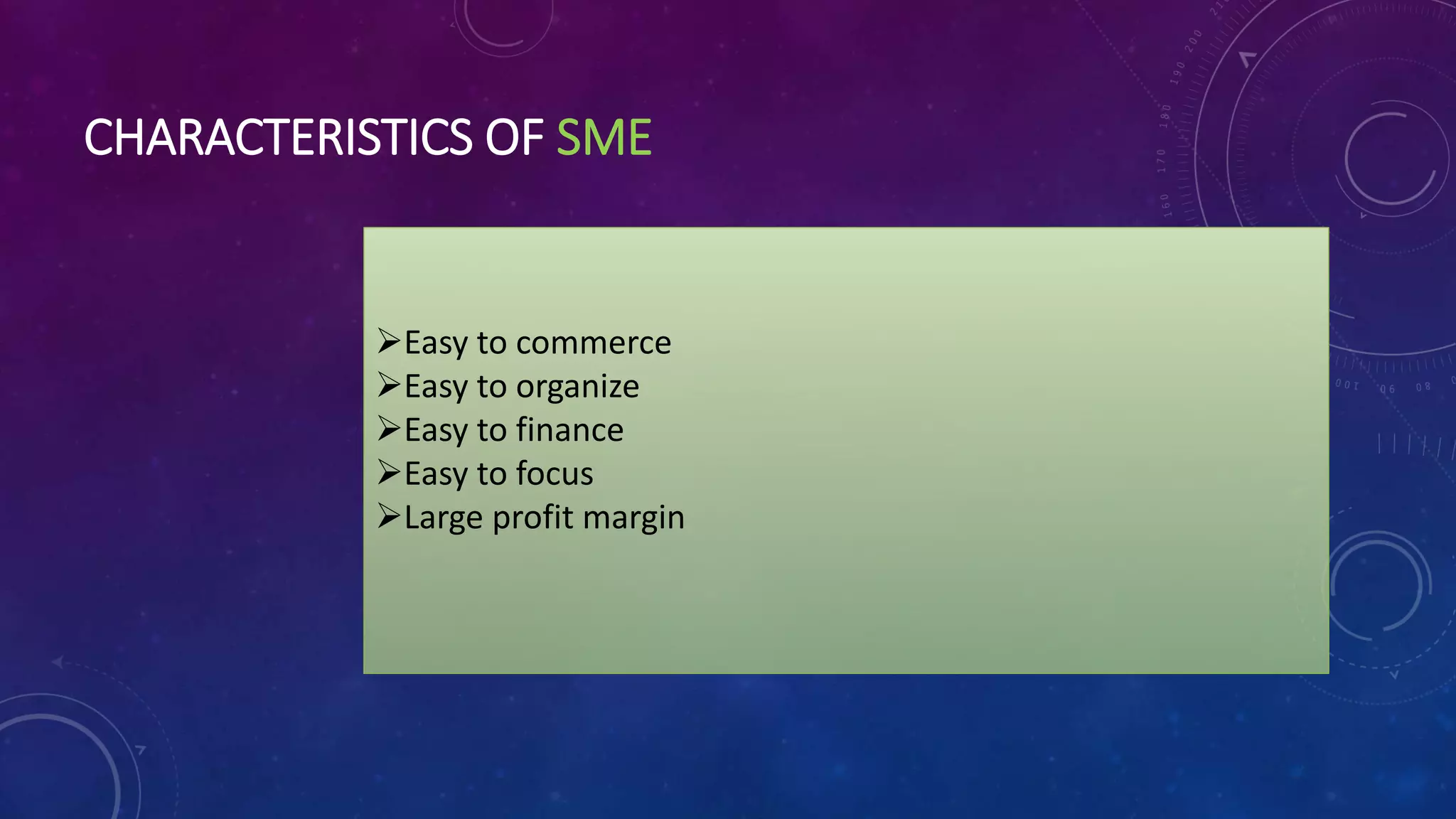 CHARACTERISTICS OF SME

➢Easy to commerce
➢Easy to organize
➢Easy to finance
➢Easy to focus
➢Large profit margin